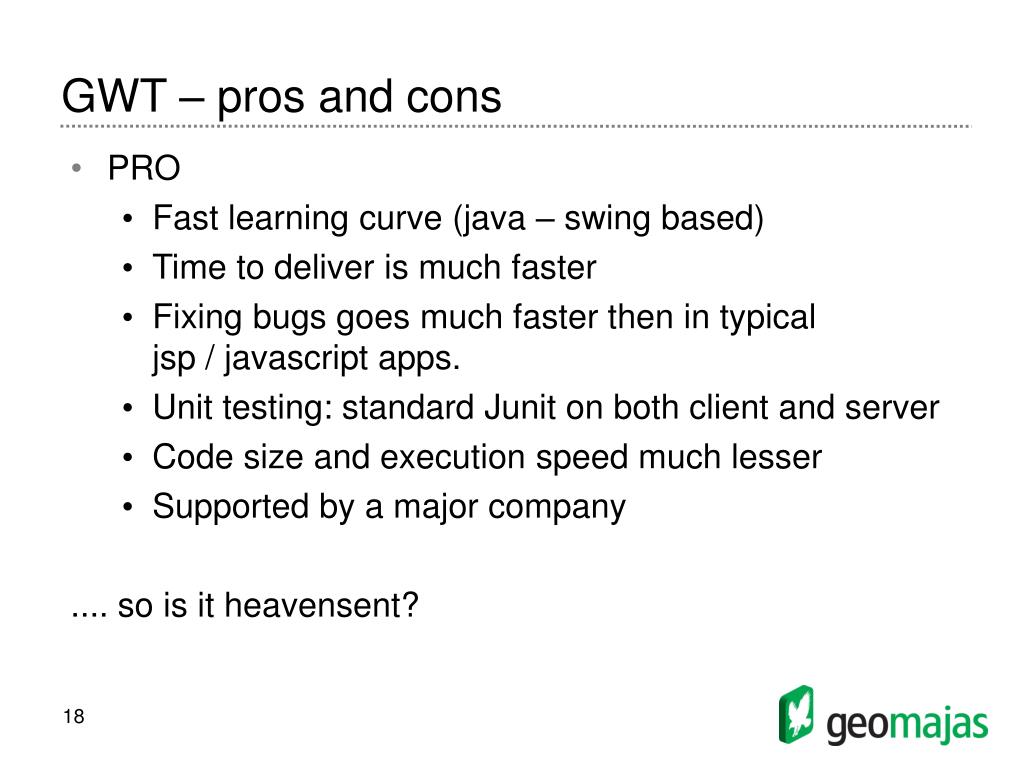 GWT – pros and cons

• PRO
  • Fast learning curve (java – swing based)
  • Time to deliver is much faster
  • Fixing bugs goes much faster then in typical jsp / javascript apps.
  • Unit testing: standard Junit on both client and server
  • Code size and execution speed much lesser
  • Supported by a major company

.... so is it heavensent?

18

geomajas